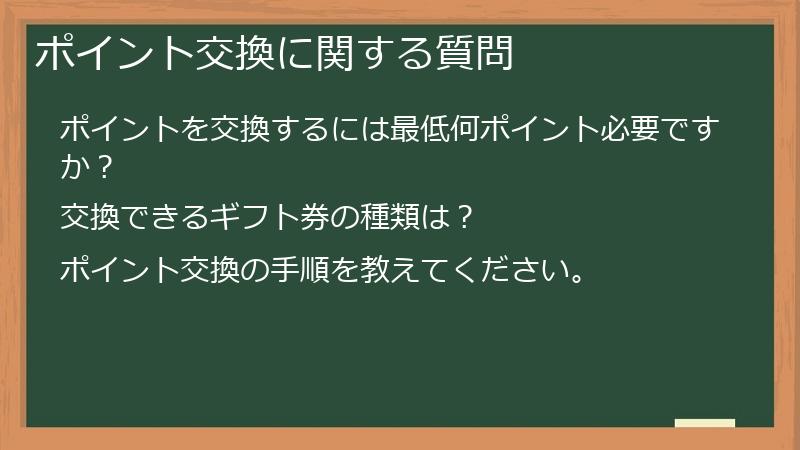 ポイント交換に関する質問

ポイントを交換するには最低何ポイント必要ですか？

交換できるギフト券の種類は？

ポイント交換の手順を教えてください。